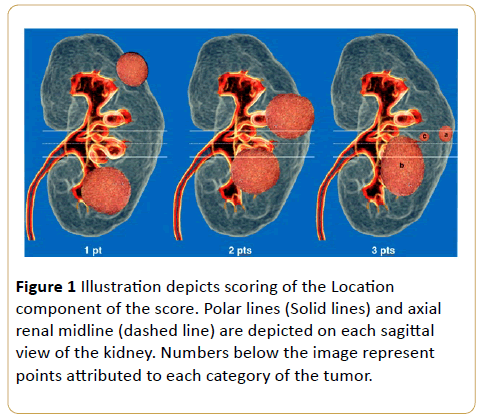 c

a

b

1 pt

2 pts

3 pts

**Figure 1** Illustration depicts scoring of the Location component of the score. Polar lines (Solid lines) and axial renal midline (dashed line) are depicted on each sagittal view of the kidney. Numbers below the image represent points attributed to each category of the tumor.